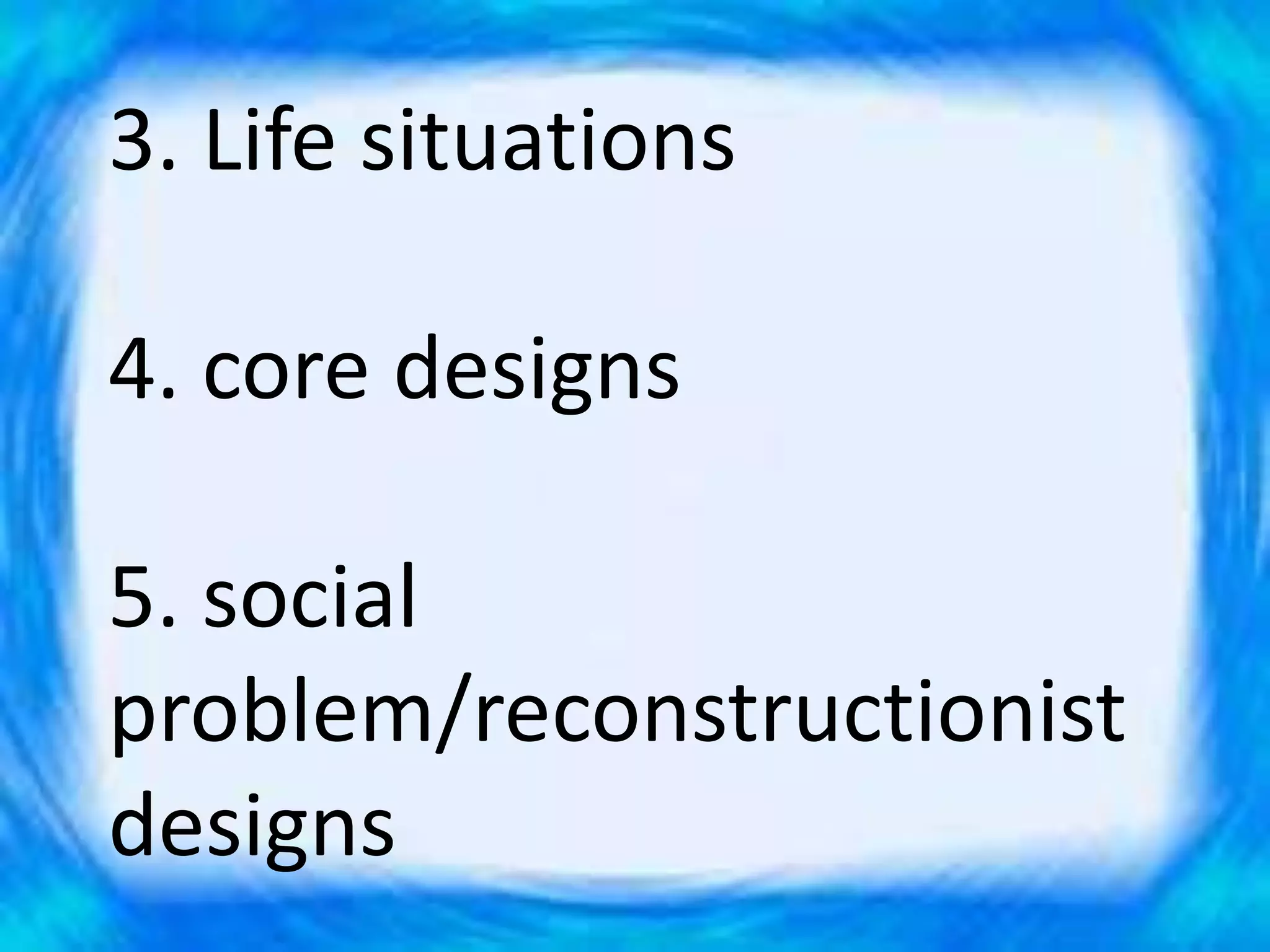 3. Life situations

4. core designs

5. social problem/reconstructionist designs